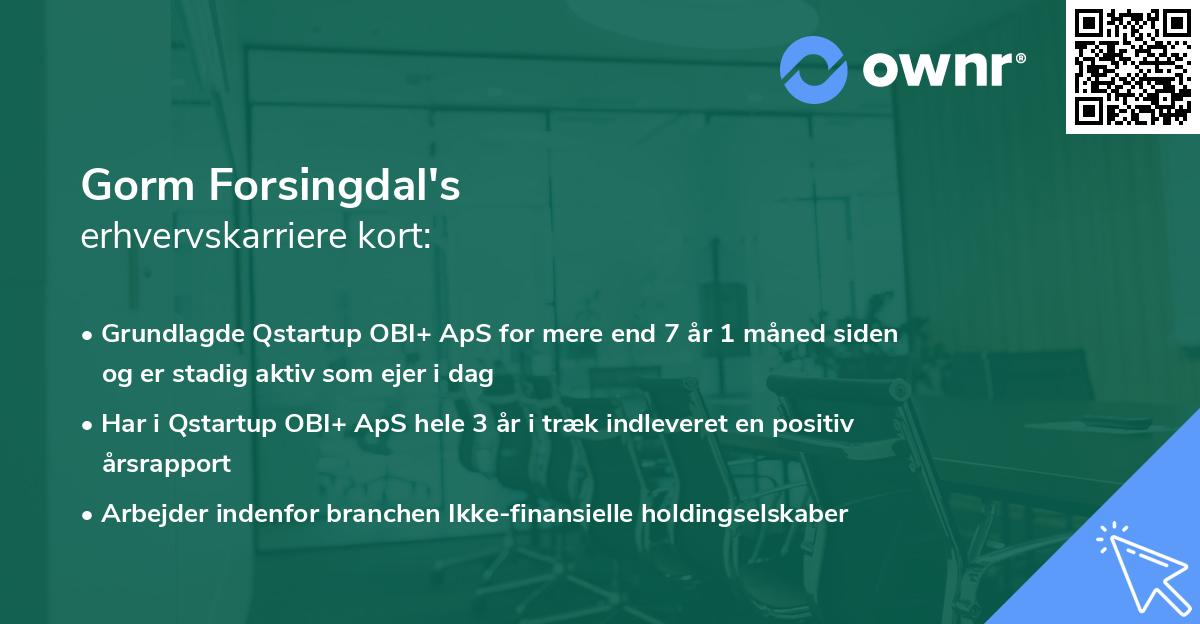 ownr®

Gorm Forsingdal's
erhvervskarriere kort:

• Grundlagde Qstartup OBI+ ApS for mere end 7 år 1 måned siden og er stadig aktiv som ejer i dag

• Har i Qstartup OBI+ ApS hele 3 år i træk indleveret en positiv årsrapport

• Arbejder indenfor branchen Ikke-finansielle holdingselskaber